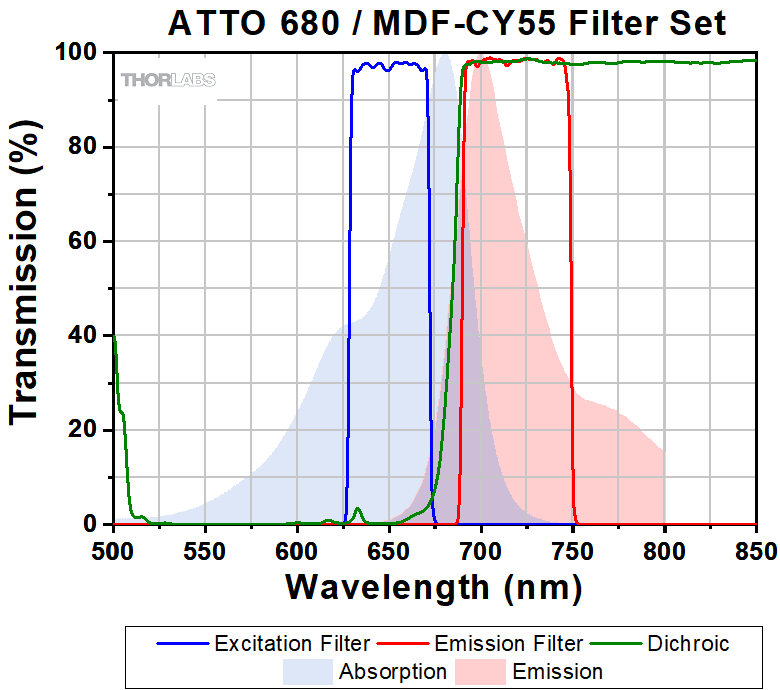 ATTO 680 / MDF-CY55 Filter Set

THORLABS

Transmission (%)

100
80
60
40
20
0

500 550 600 650 700 750 800 850

Wavelength (nm)

Excitation Filter Emission Filter Dichroic
Absorption Emission